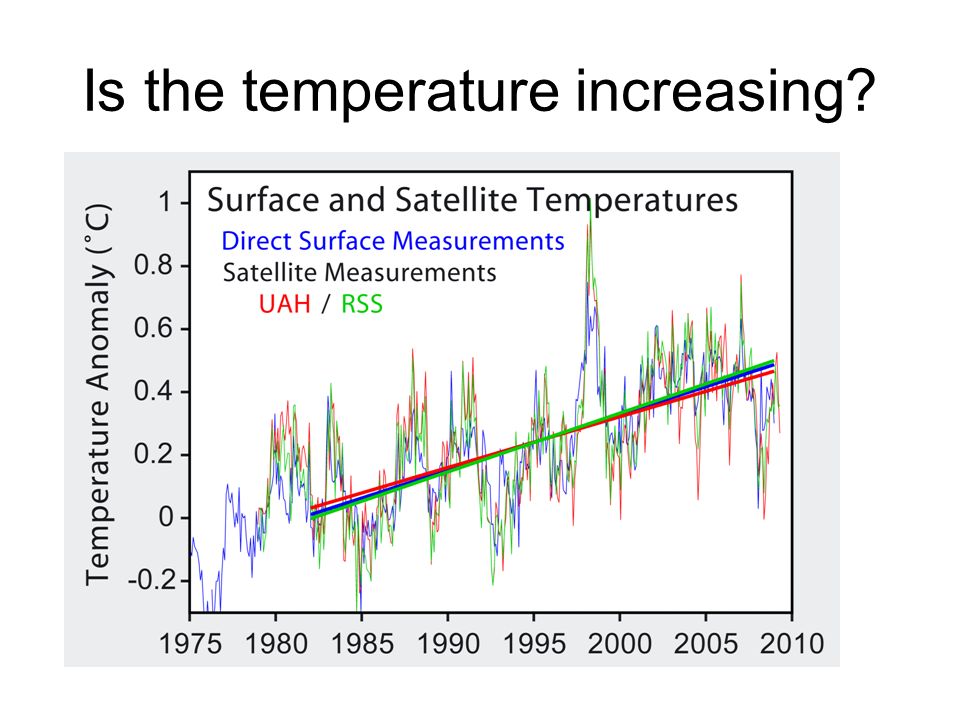 Is the temperature increasing?

Surface and Satellite Temperatures

Direct Surface Measurements

Satellite Measurements

UAH / RSS

Temperature Anomaly (°C)

1
0.8
0.6
0.4
0.2
0
-0.2

1975 1980 1985 1990 1995 2000 2005 2010